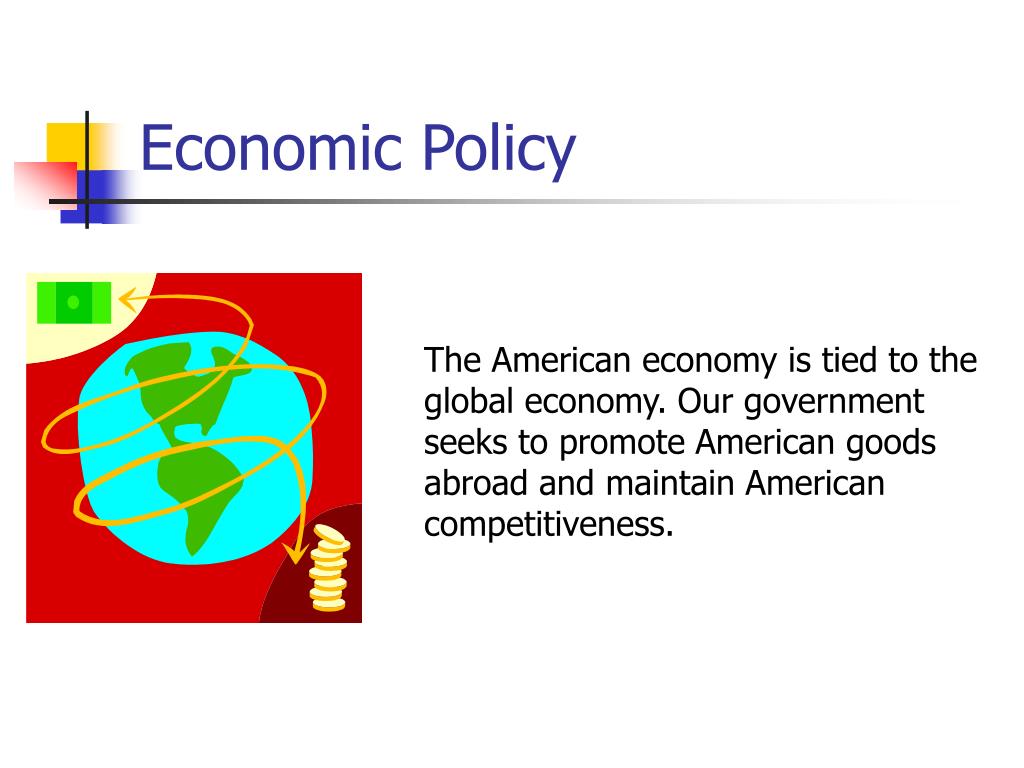 Economic Policy

The American economy is tied to the global economy. Our government seeks to promote American goods abroad and maintain American competitiveness.